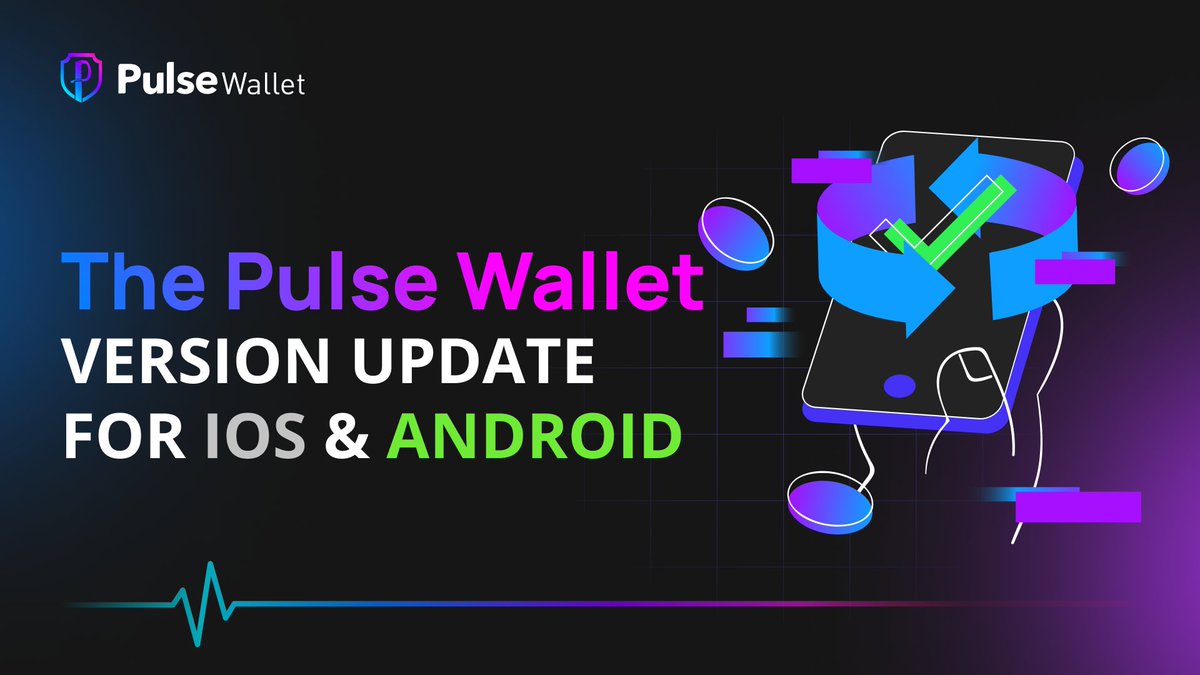 Pulse Wallet

The Pulse Wallet
VERSION UPDATE
FOR IOS & ANDROID